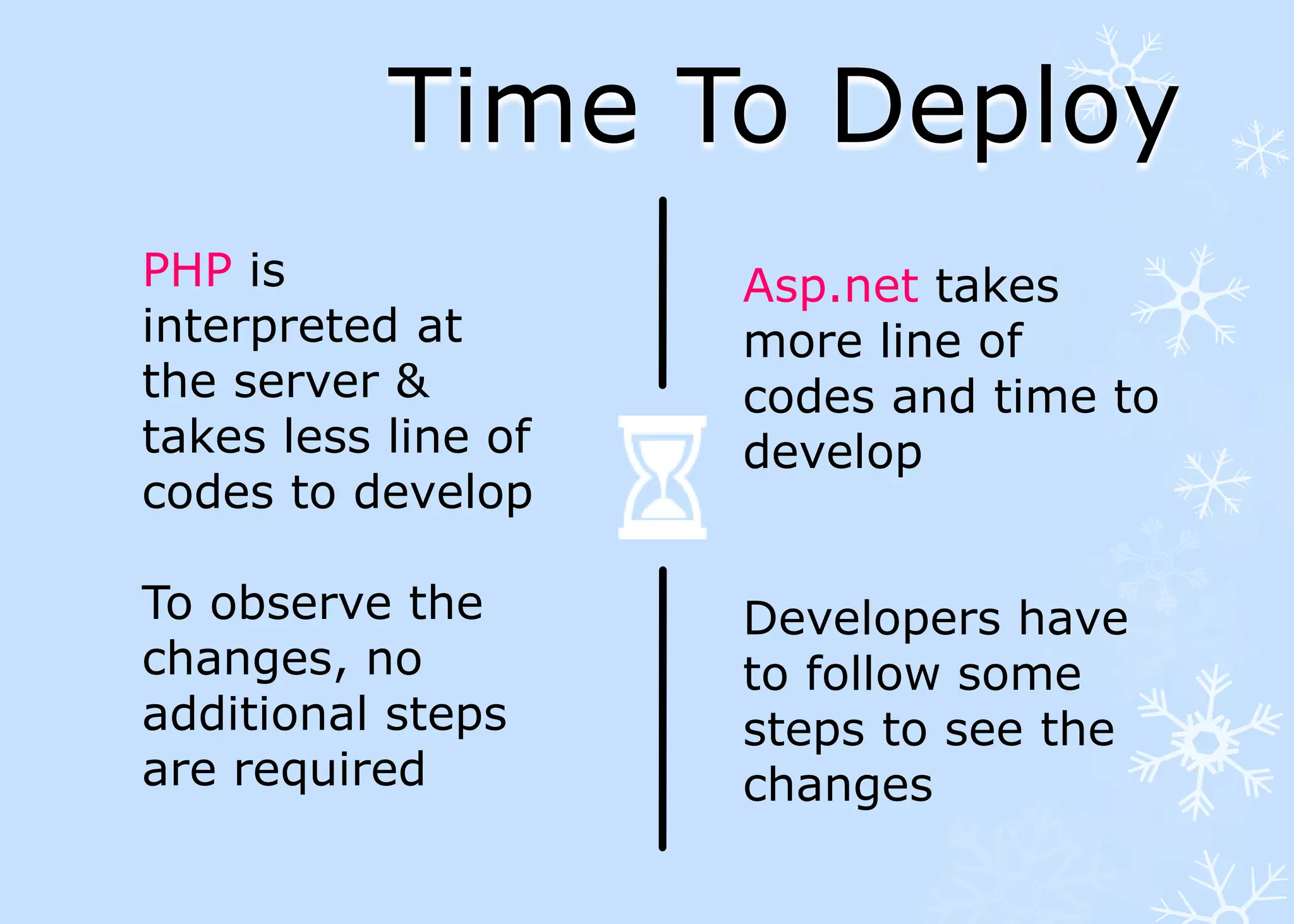 Time To Deploy

PHP is interpreted at the server & takes less line of codes to develop

To observe the changes, no additional steps are required

Asp.net takes more line of codes and time to develop

Developers have to follow some steps to see the changes